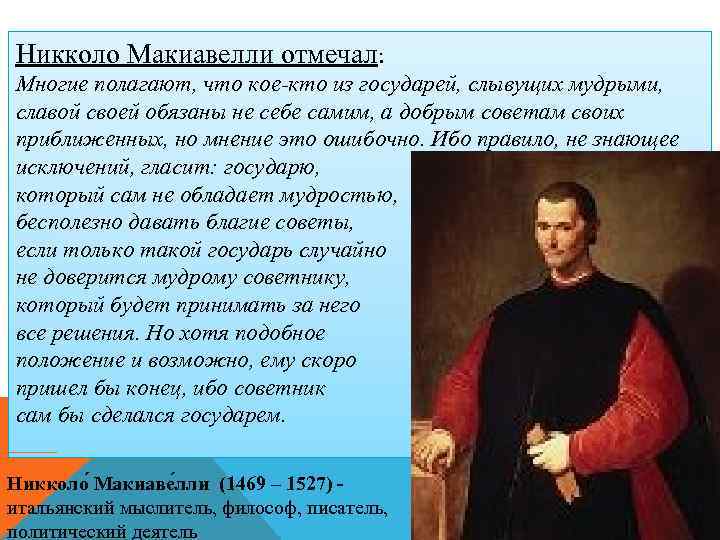 Никколо Макиавелли отмечал:
Многие полагают, что кое-кто из государей, слывущих мудрыми, славой своей обязаны не себе самим, а добрым советам своих приближенных, но мнение это ошибочно. Ибо правило, не знающее исключений, гласит: государю, который сам не обладает мудростью, бесполезно давать благие советы, если только такой государь случайно не доверится мудрому советнику, который будет принимать за него все решения. Но хотя подобное положение и возможно, ему скоро пришел бы конец, ибо советник сам бы сделался государем.

Никколо́ Макиаве́лли (1469 – 1527) - итальянский мыслитель, философ, писатель, политический деятель